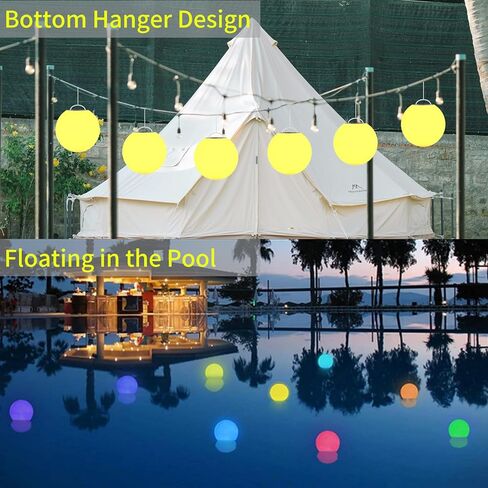 Bottom Hanger Design

Floating in the Pool